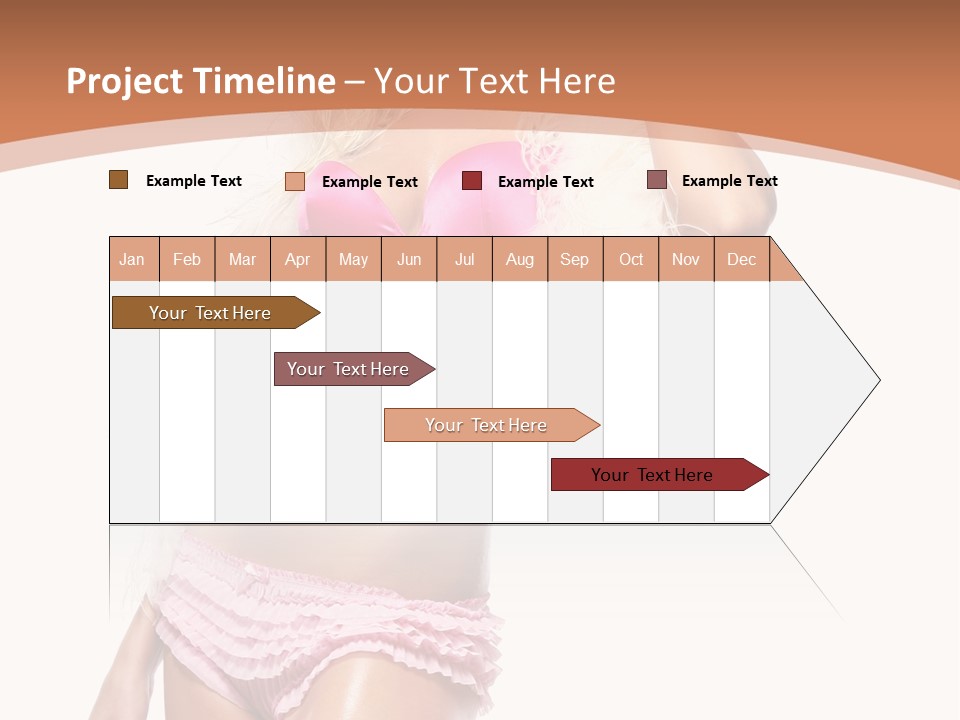 Project Timeline – Your Text Here

Example Text
Example Text
Example Text
Example Text

| Jan | Feb | Mar | Apr | May | Jun | Jul | Aug | Sep | Oct | Nov | Dec |
|---|---|---|---|---|---|---|---|---|---|---|---|

Your Text Here
Your Text Here
Your Text Here
Your Text Here